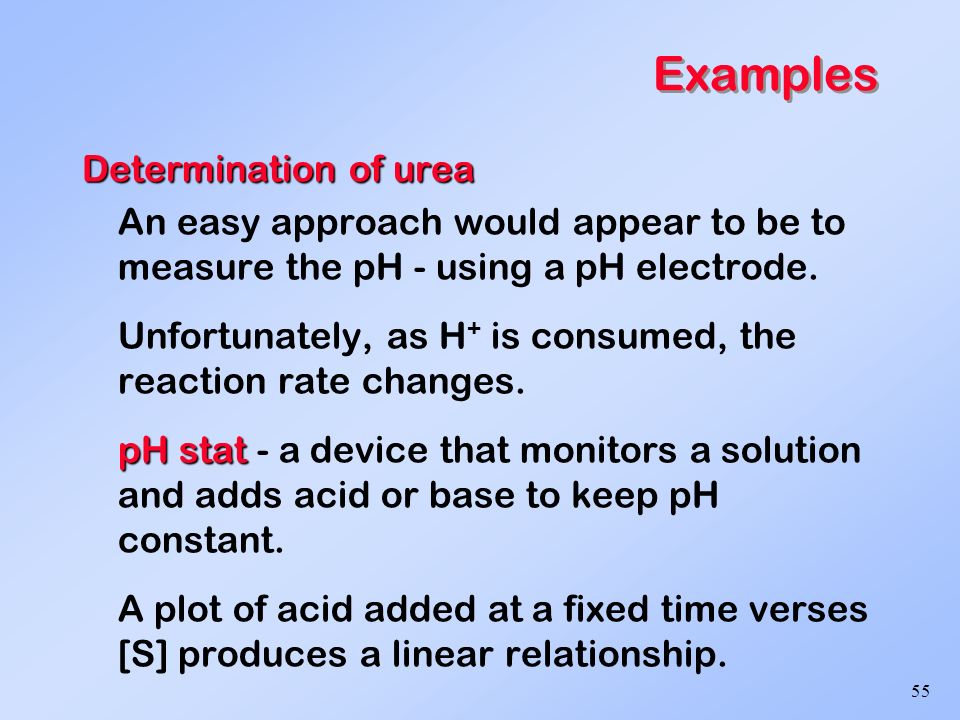 Examples

Determination of urea

An easy approach would appear to be to measure the pH - using a pH electrode.

Unfortunately, as $H^+$ is consumed, the reaction rate changes.

pH stat - a device that monitors a solution and adds acid or base to keep pH constant.

A plot of acid added at a fixed time verses [S] produces a linear relationship.

55